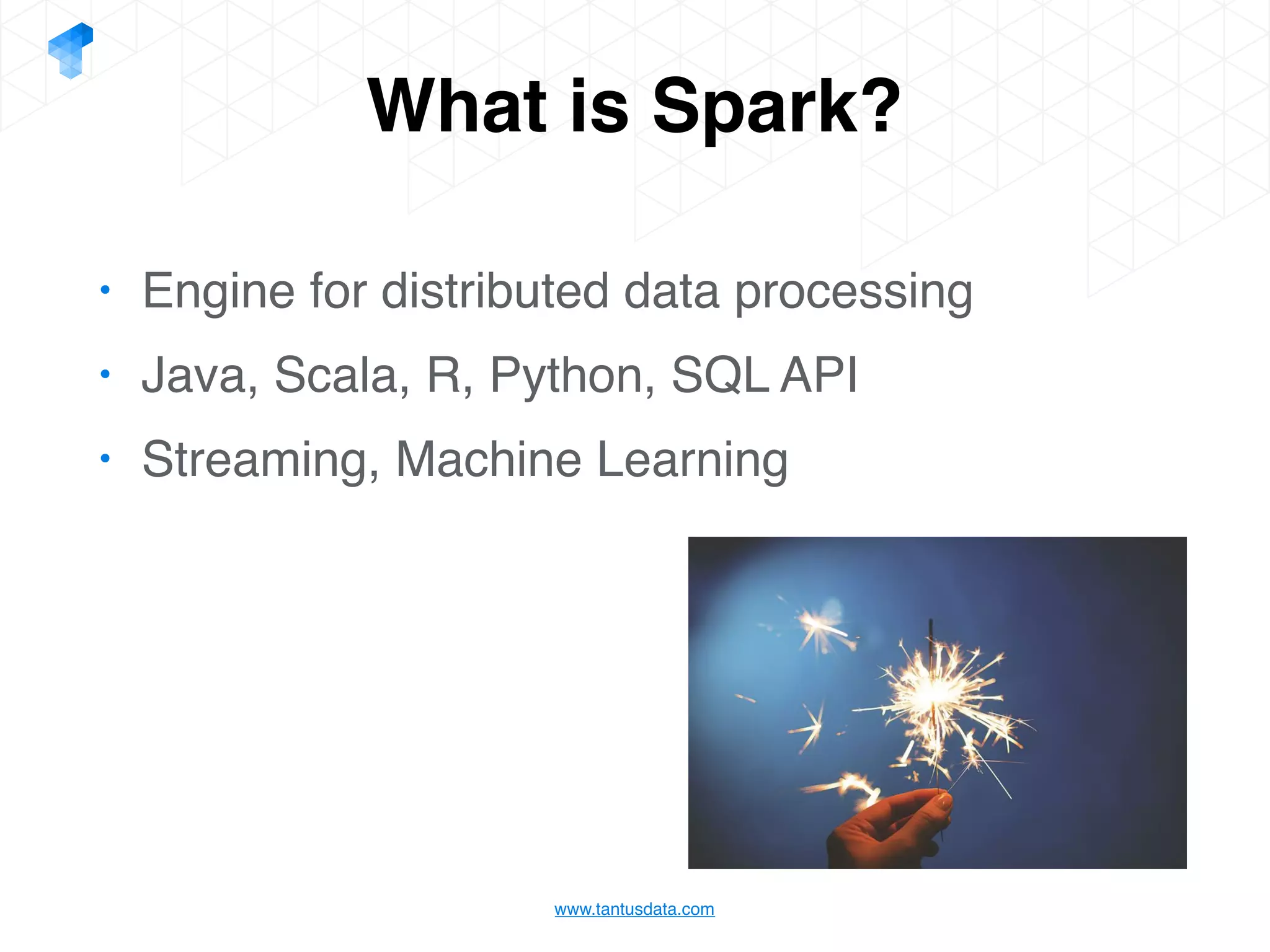 What is Spark?

• Engine for distributed data processing
• Java, Scala, R, Python, SQL API
• Streaming, Machine Learning

www.tantusdata.com